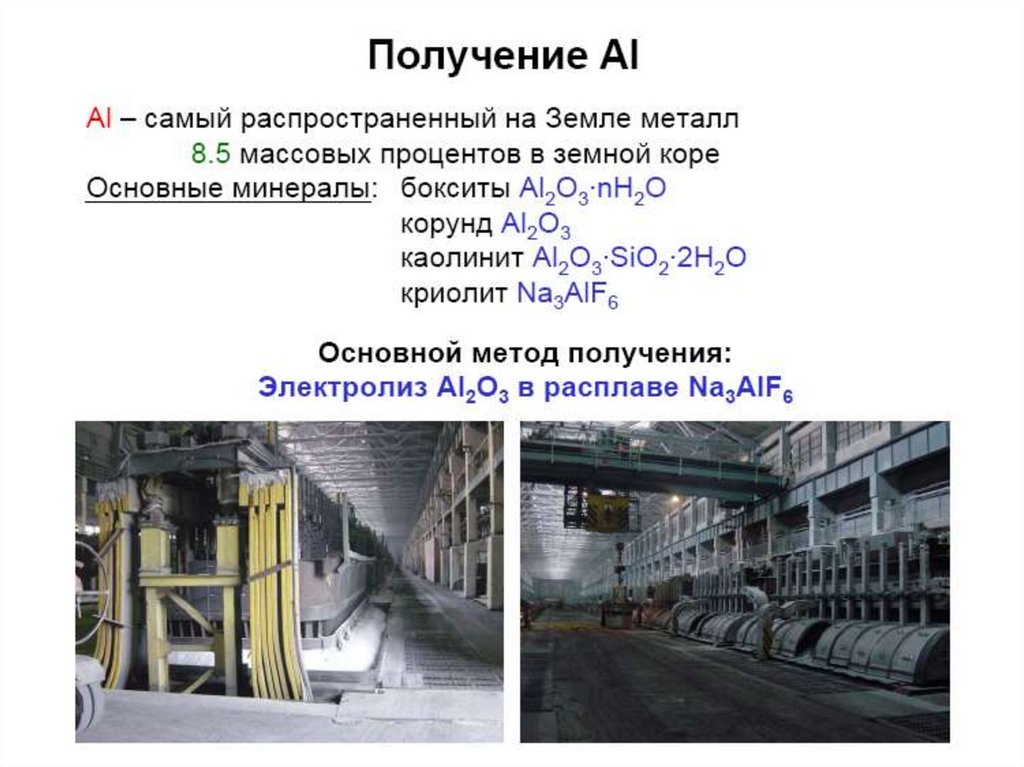 Получение Al

Al – самый распространенный на Земле металл
8.5 массовых процентов в земной коре
Основные минералы: бокситы $Al_2O_3 \cdot nH_2O$
корунд $Al_2O_3$
каолинит $Al_2O_3 \cdot SiO_2 \cdot 2H_2O$
криолит $Na_3AlF_6$

Основной метод получения:
Электролиз $Al_2O_3$ в расплаве $Na_3AlF_6$